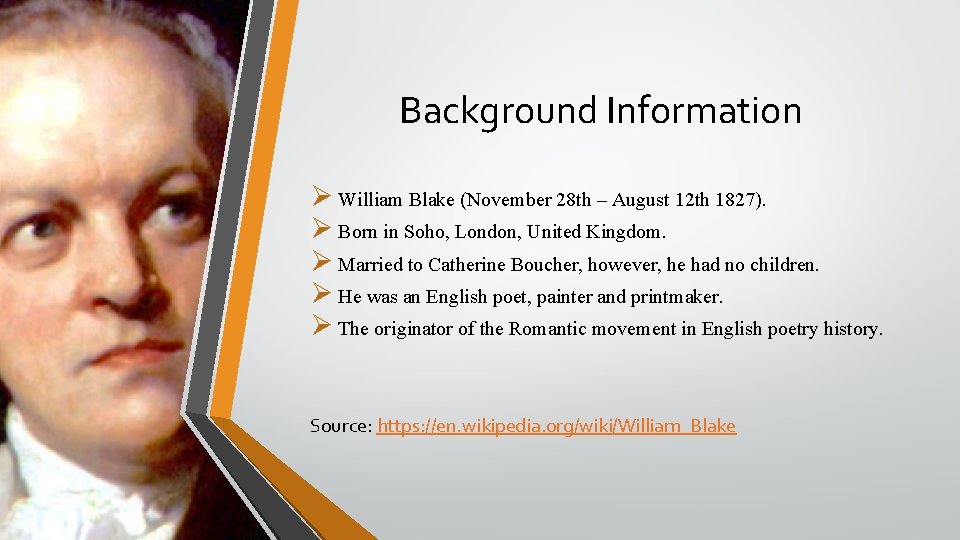 Background Information

➢ William Blake (November 28th – August 12th 1827).

➢ Born in Soho, London, United Kingdom.

➢ Married to Catherine Boucher, however, he had no children.

➢ He was an English poet, painter and printmaker.

➢ The originator of the Romantic movement in English poetry history.

Source: https://en.wikipedia.org/wiki/William_Blake